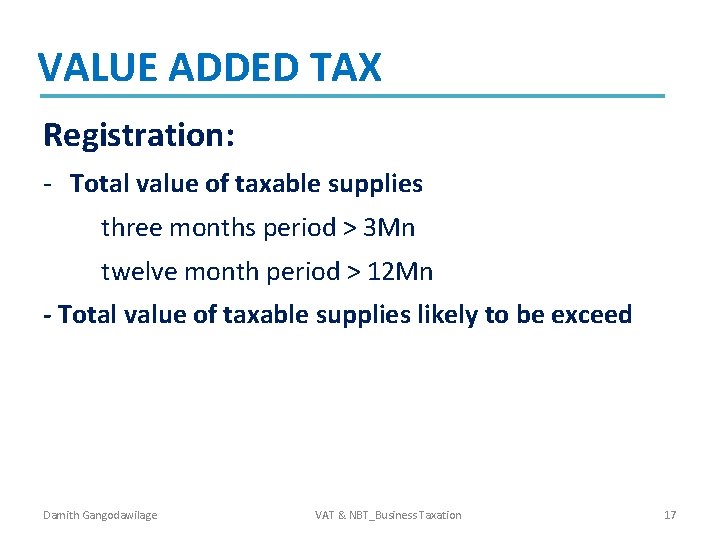 VALUE ADDED TAX

Registration:

- Total value of taxable supplies

three months period > 3Mn

twelve month period > 12Mn

- Total value of taxable supplies likely to be exceed

Damith Gangodawilage

VAT & NBT_Business Taxation

17